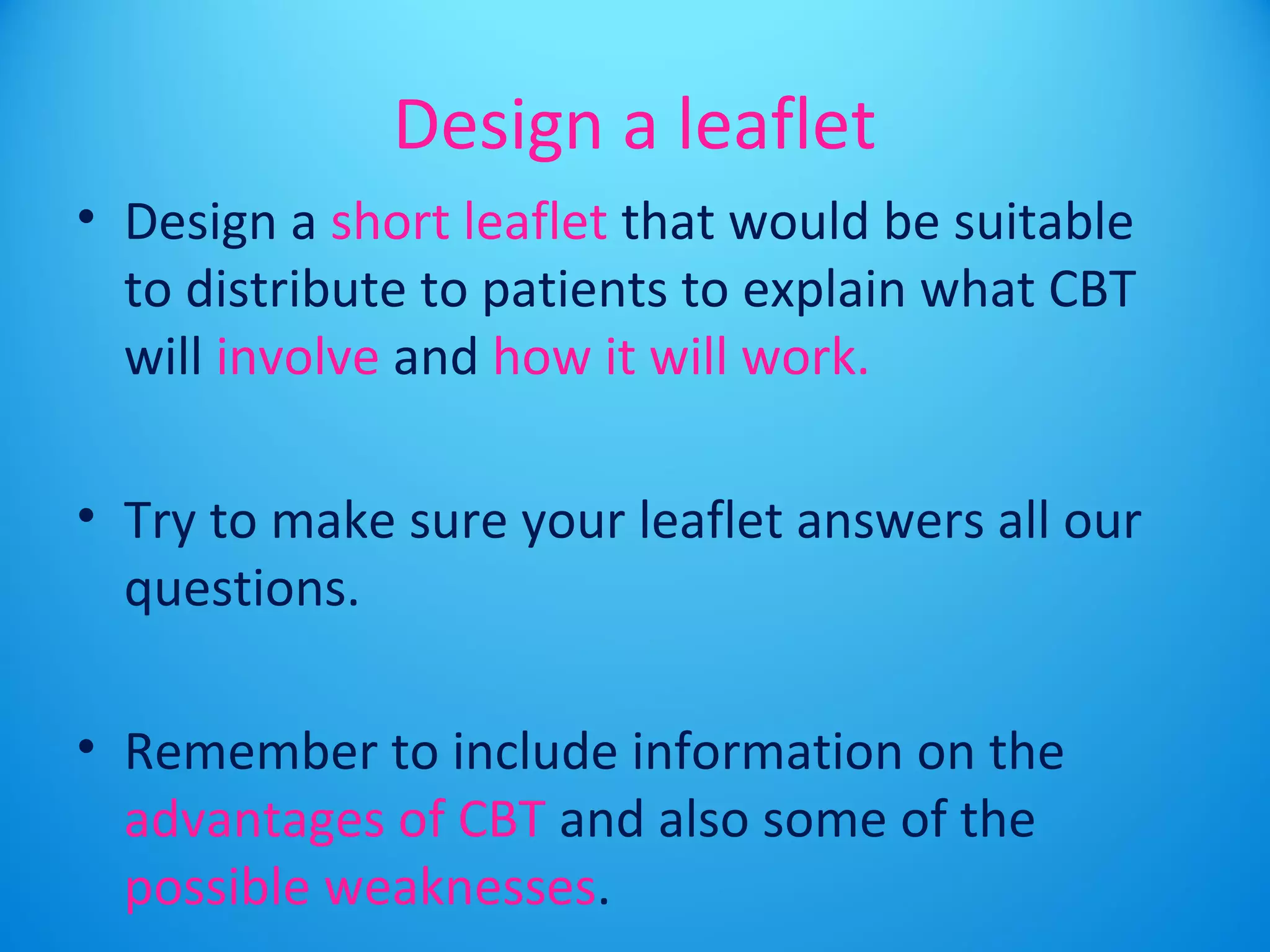 Design a leaflet

• Design a short leaflet that would be suitable to distribute to patients to explain what CBT will involve and how it will work.

• Try to make sure your leaflet answers all our questions.

• Remember to include information on the advantages of CBT and also some of the possible weaknesses.